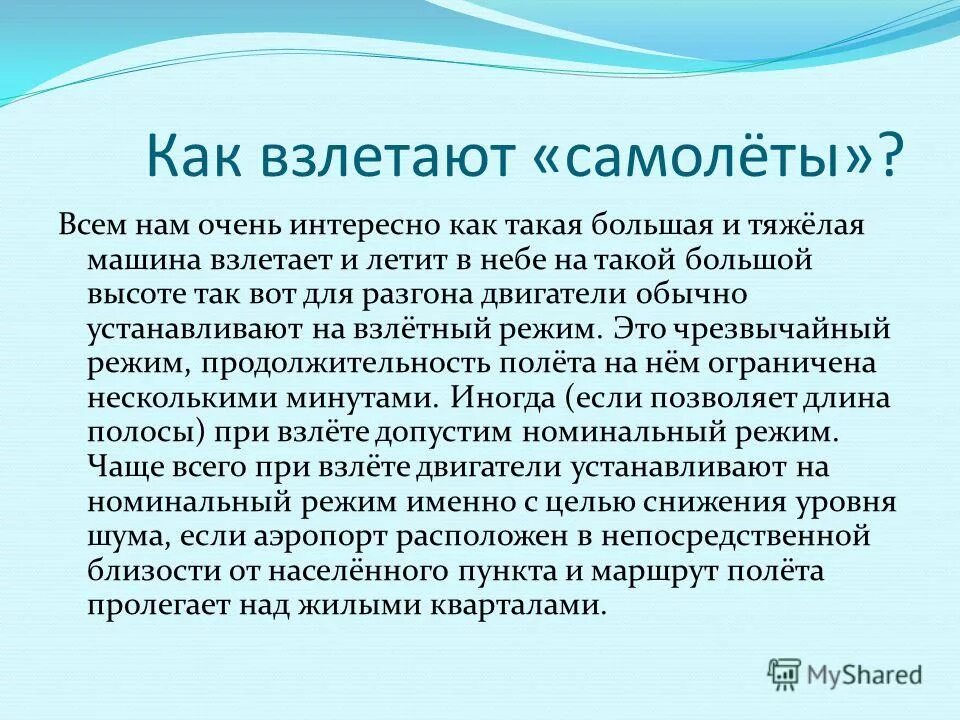 Как взлетают «самолёты»?

Всем нам очень интересно как такая большая и тяжёлая машина взлетает и летит в небе на такой большой высоте так вот для разгона двигатели обычно устанавливают на взлётный режим. Это чрезвычайный режим, продолжительность полёта на нём ограничена несколькими минутами. Иногда (если позволяет длина полосы) при взлёте допустим номинальный режим. Чаще всего при взлёте двигатели устанавливают на номинальный режим именно с целью снижения уровня шума, если аэропорт расположен в непосредственной близости от населённого пункта и маршрут полёта пролегает над жилыми кварталами.

MyShared